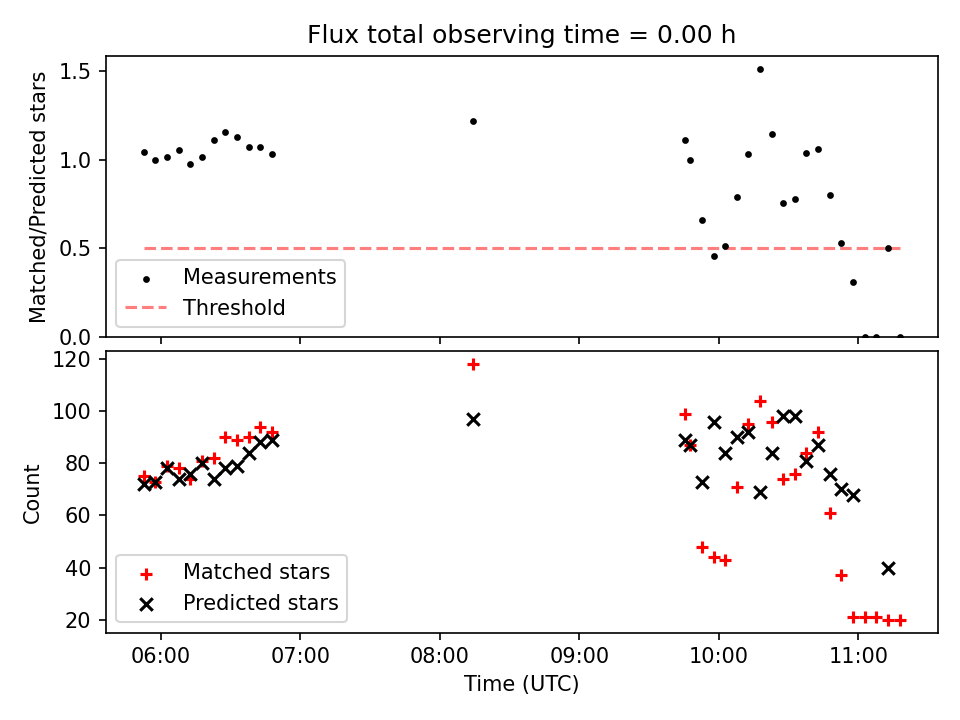 Flux total observing time = 0.00 h

Matched/Predicted stars

1.5
1.0
0.5
0.0

Measurements
Threshold

Count

120
100
80
60
40
20

Matched stars
Predicted stars

06:00
07:00
08:00
09:00
10:00
11:00

Time (UTC)